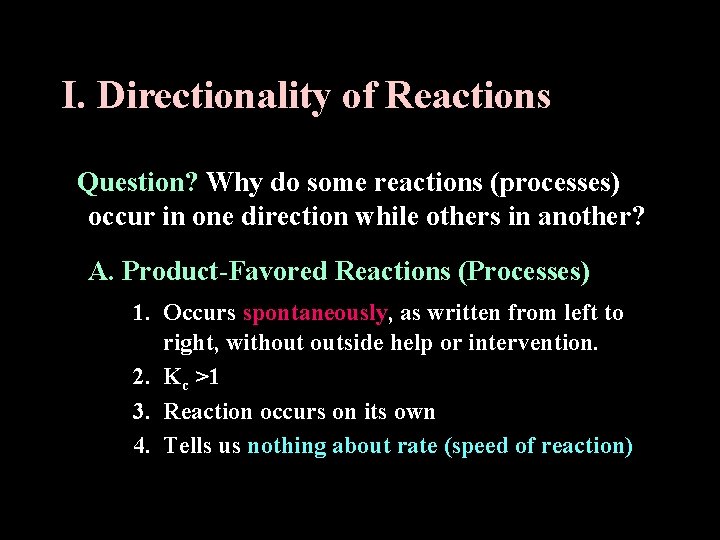 I. Directionality of Reactions

Question? Why do some reactions (processes) occur in one direction while others in another?

A. Product-Favored Reactions (Processes)

1. Occurs spontaneously, as written from left to right, without outside help or intervention.
2. $K_c > 1$
3. Reaction occurs on its own
4. Tells us nothing about rate (speed of reaction)